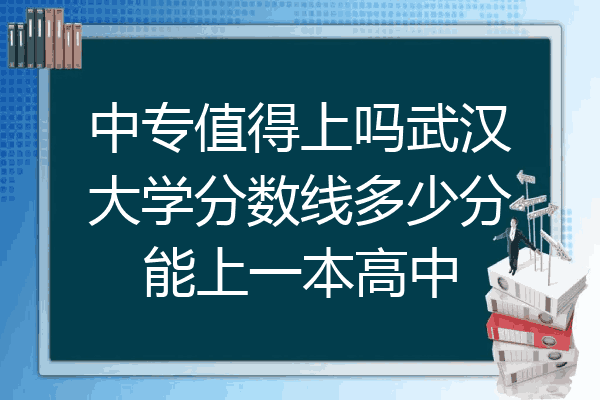 中专值得上吗武汉大学分数线多少分能上一本高中